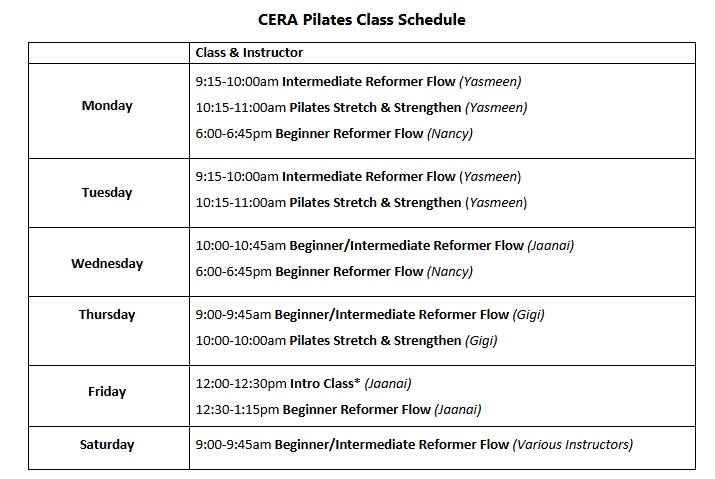 CERA Pilates Class Schedule

| | Class & Instructor |
|---|---|
| Monday | 9:15-10:00am Intermediate Reformer Flow (Yasmeen)<br>10:15-11:00am Pilates Stretch & Strengthen (Yasmeen)<br>6:00-6:45pm Beginner Reformer Flow (Nancy) |
| Tuesday | 9:15-10:00am Intermediate Reformer Flow (Yasmeen)<br>10:15-11:00am Pilates Stretch & Strengthen (Yasmeen) |
| Wednesday | 10:00-10:45am Beginner/Intermediate Reformer Flow (Jaanai)<br>6:00-6:45pm Beginner Reformer Flow (Nancy) |
| Thursday | 9:00-9:45am Beginner/Intermediate Reformer Flow (Gigi)<br>10:00-10:00am Pilates Stretch & Strengthen (Gigi) |
| Friday | 12:00-12:30pm Intro Class* (Jaanai)<br>12:30-1:15pm Beginner Reformer Flow (Jaanai) |
| Saturday | 9:00-9:45am Beginner/Intermediate Reformer Flow (Various Instructors) |